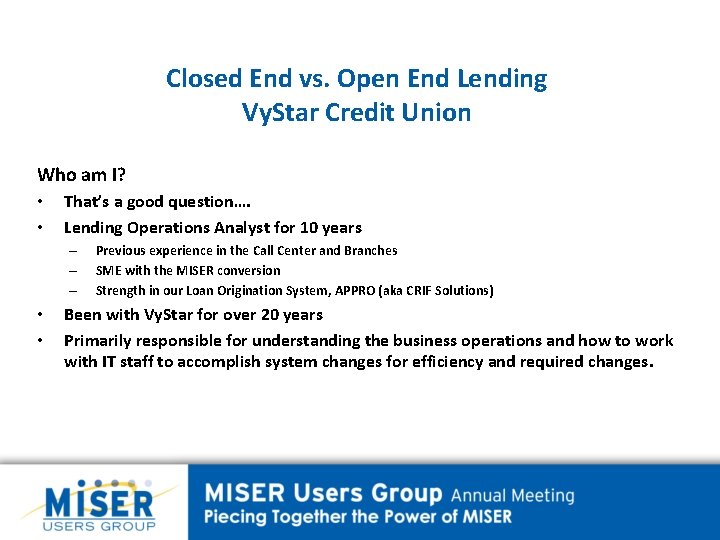 Closed End vs. Open End Lending
VyStar Credit Union

Who am I?

• That's a good question….
• Lending Operations Analyst for 10 years
  – Previous experience in the Call Center and Branches
  – SME with the MISER conversion
  – Strength in our Loan Origination System, APPRO (aka CRIF Solutions)
• Been with VyStar for over 20 years
• Primarily responsible for understanding the business operations and how to work with IT staff to accomplish system changes for efficiency and required changes.

MISER USERS GROUP

MISER Users Group Annual Meeting
Piecing Together the Power of MISER